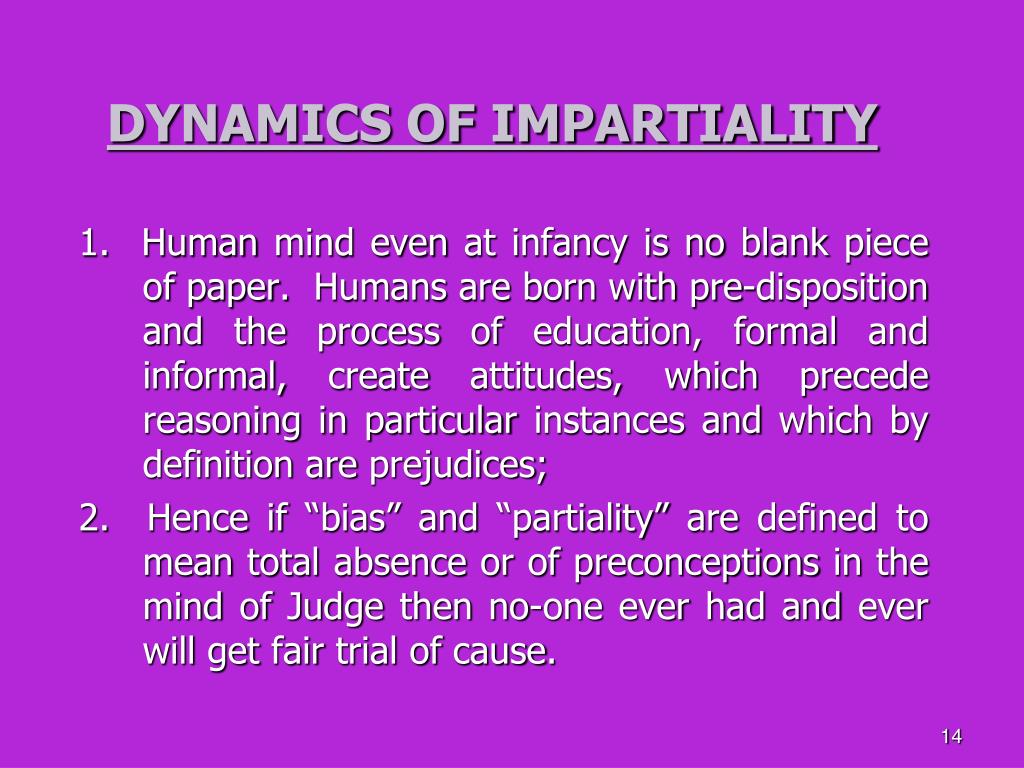 DYNAMICS OF IMPARTIALITY

1. Human mind even at infancy is no blank piece of paper. Humans are born with pre-disposition and the process of education, formal and informal, create attitudes, which precede reasoning in particular instances and which by definition are prejudices;

2. Hence if “bias” and “partiality” are defined to mean total absence or of preconceptions in the mind of Judge then no-one ever had and ever will get fair trial of cause.

14